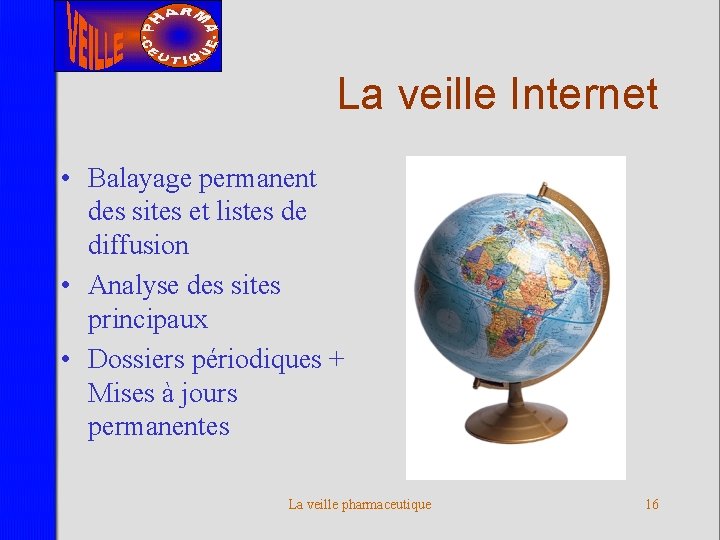 VEILLE PHARMA CEUTIQUE

La veille Internet

• Balayage permanent des sites et listes de diffusion
• Analyse des sites principaux
• Dossiers périodiques + Mises à jours permanentes

La veille pharmaceutique

16